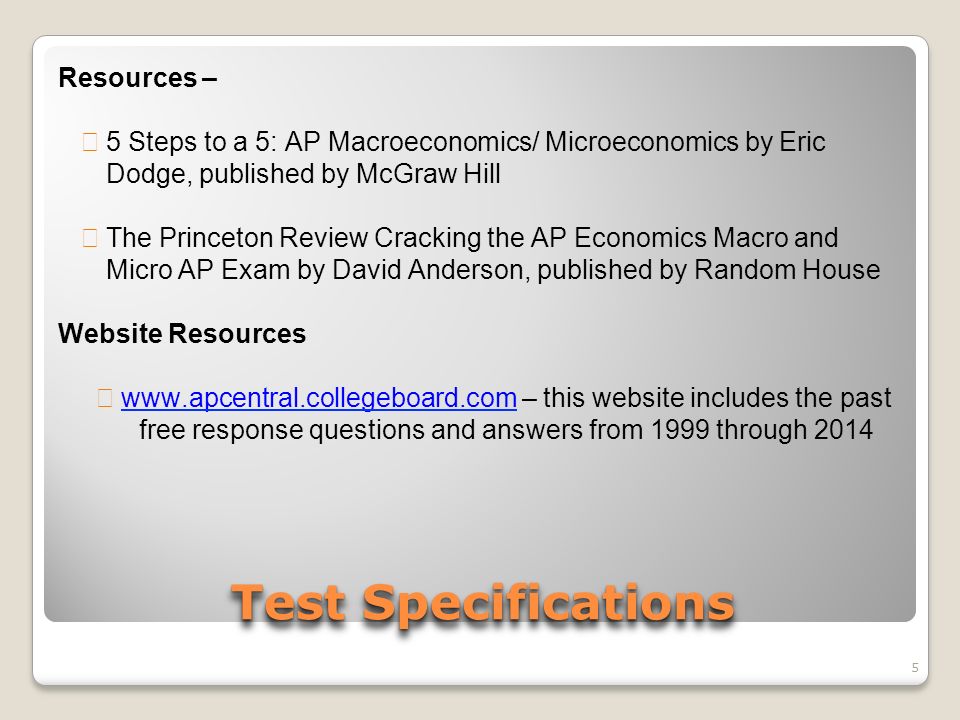 Resources –

5 Steps to a 5: AP Macroeconomics/ Microeconomics by Eric Dodge, published by McGraw Hill

The Princeton Review Cracking the AP Economics Macro and Micro AP Exam by David Anderson, published by Random House

Website Resources

www.apcentral.collegeboard.com – this website includes the past free response questions and answers from 1999 through 2014

Test Specifications

5